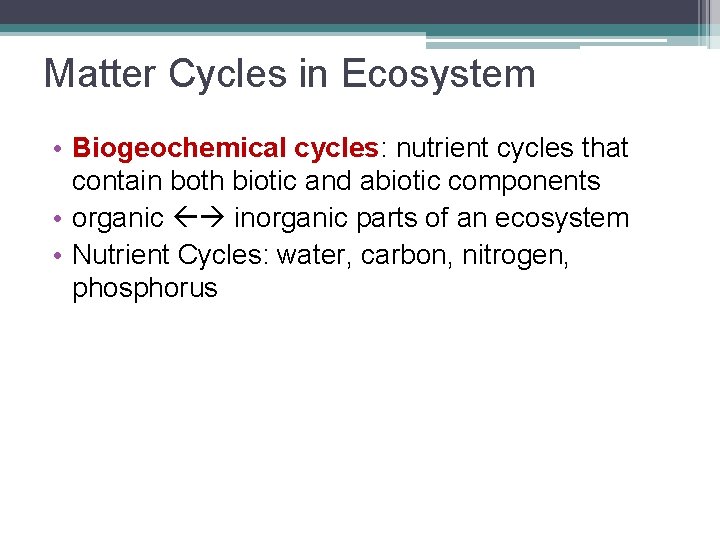 Matter Cycles in Ecosystem

• Biogeochemical cycles: nutrient cycles that contain both biotic and abiotic components
• organic ←→ inorganic parts of an ecosystem
• Nutrient Cycles: water, carbon, nitrogen, phosphorus